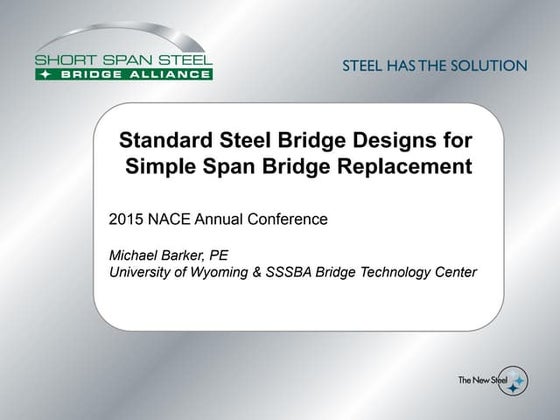 SHORT SPAN STEEL
BRIDGE ALLIANCE

STEEL HAS THE SOLUTION

Standard Steel Bridge Designs for Simple Span Bridge Replacement

2015 NACE Annual Conference

Michael Barker, PE
University of Wyoming & SSSBA Bridge Technology Center

The New Steel